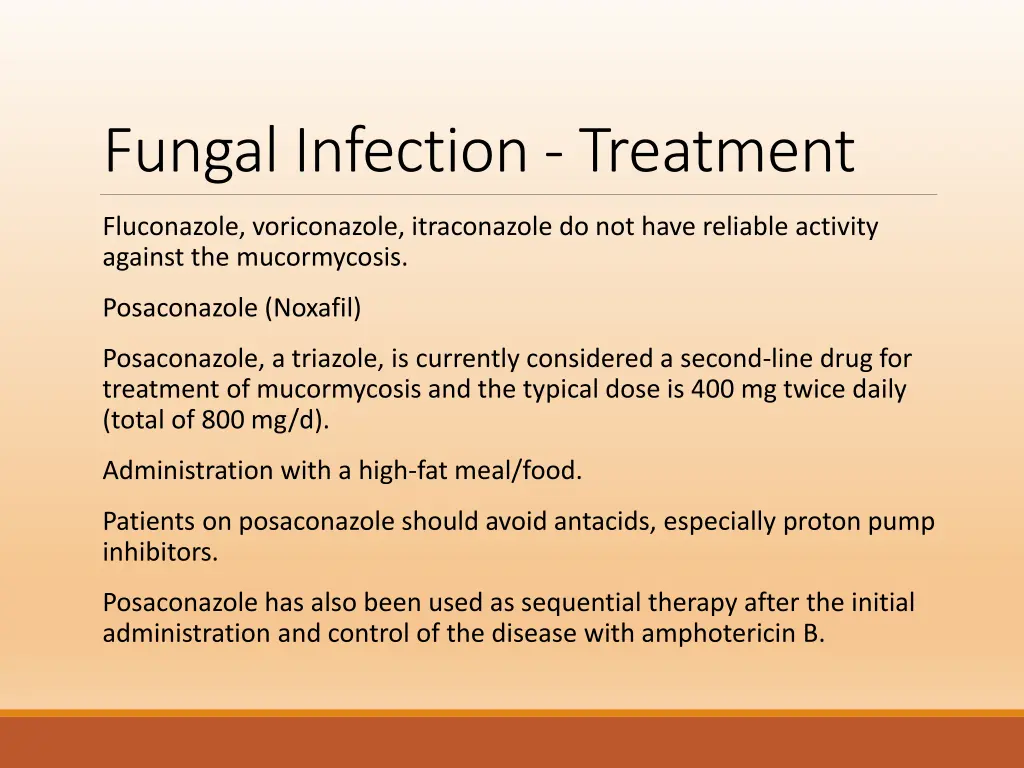 Fungal Infection - Treatment

Fluconazole, voriconazole, itraconazole do not have reliable activity against the mucormycosis.

Posaconazole (Noxafil)

Posaconazole, a triazole, is currently considered a second-line drug for treatment of mucormycosis and the typical dose is 400 mg twice daily (total of 800 mg/d).

Administration with a high-fat meal/food.

Patients on posaconazole should avoid antacids, especially proton pump inhibitors.

Posaconazole has also been used as sequential therapy after the initial administration and control of the disease with amphotericin B.